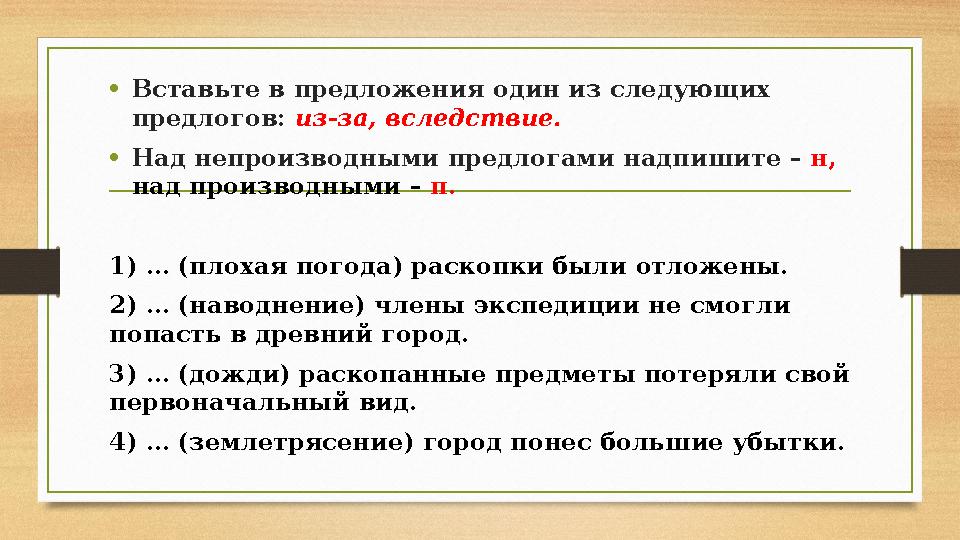 • Вставьте в предложения один из следующих предлогов: из-за, вследствие.

• Над непроизводными предлогами надпишите – н, над производными – п.

1) ... (плохая погода) раскопки были отложены.

2) ... (наводнение) члены экспедиции не смогли попасть в древний город.

3) ... (дожди) раскопанные предметы потеряли свой первоначальный вид.

4) ... (землетрясение) город понес большие убытки.